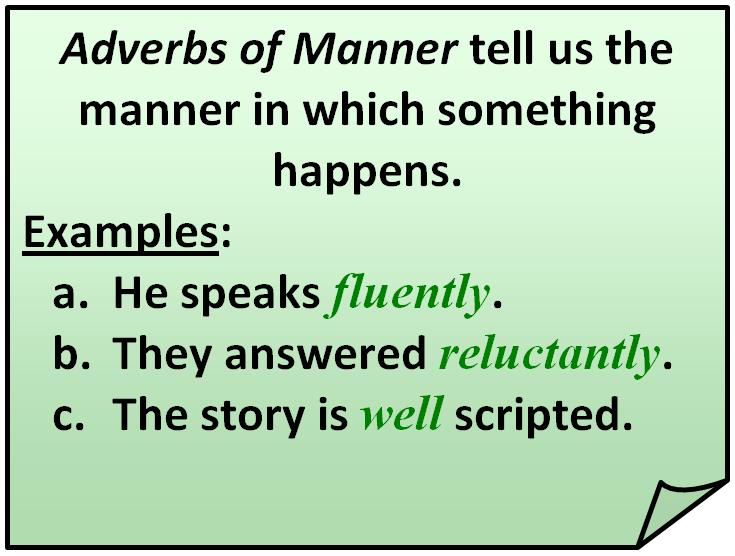 Adverbs of Manner tell us the manner in which something happens.

Examples:

a. He speaks fluently.
b. They answered reluctantly.
c. The story is well scripted.